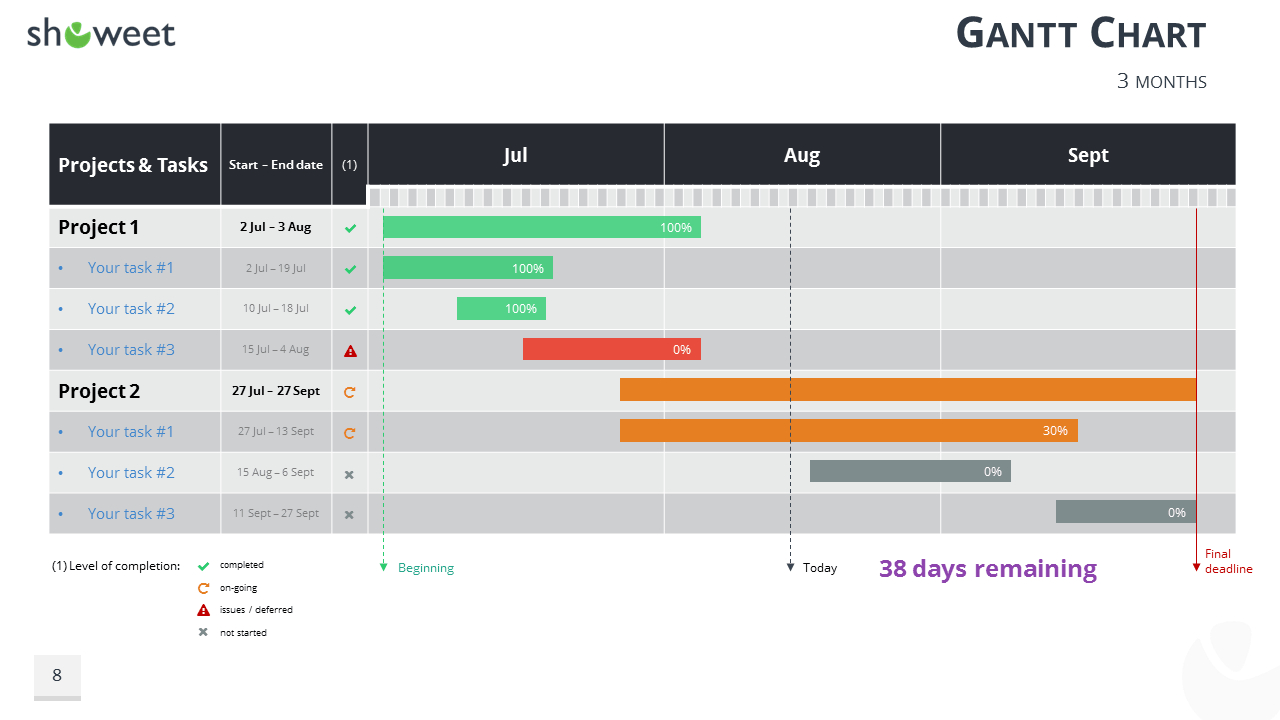 showeet

GANTT CHART

3 MONTHS

| Projects & Tasks | Start – End date | (1) | Jul | Aug | Sept |
|---|---|---|---|---|---|
| Project 1 | 2 Jul – 3 Aug | | 100% | | |
| • Your task #1 | 2 Jul – 19 Jul | | 100% | | |
| • Your task #2 | 10 Jul – 18 Jul | | 100% | | |
| • Your task #3 | 15 Jul – 4 Aug | | 0% | | |
| Project 2 | 27 Jul – 27 Sept | | | | |
| • Your task #1 | 27 Jul – 13 Sept | | | | 30% |
| • Your task #2 | 15 Aug – 6 Sept | | | 0% | |
| • Your task #3 | 11 Sept – 27 Sept | | | | 0% |

(1) Level of completion: completed on-going issues / deferred not started

Beginning

Today

38 days remaining

Final deadline

8